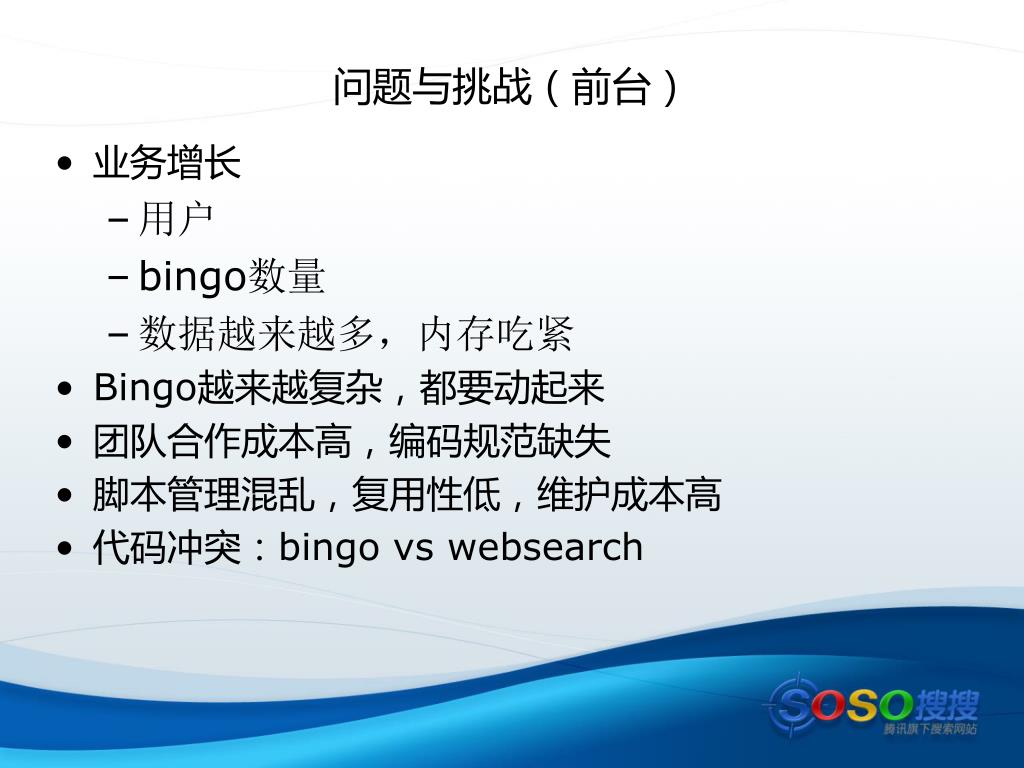 问题与挑战（前台）

• 业务增长
– 用户
– bingo数量
– 数据越来越多，内存吃紧
• Bingo越来越复杂，都要动起来
• 团队合作成本高，编码规范缺失
• 脚本管理混乱，复用性低，维护成本高
• 代码冲突：bingo vs websearch

SOSO搜搜
腾讯旗下搜索网站